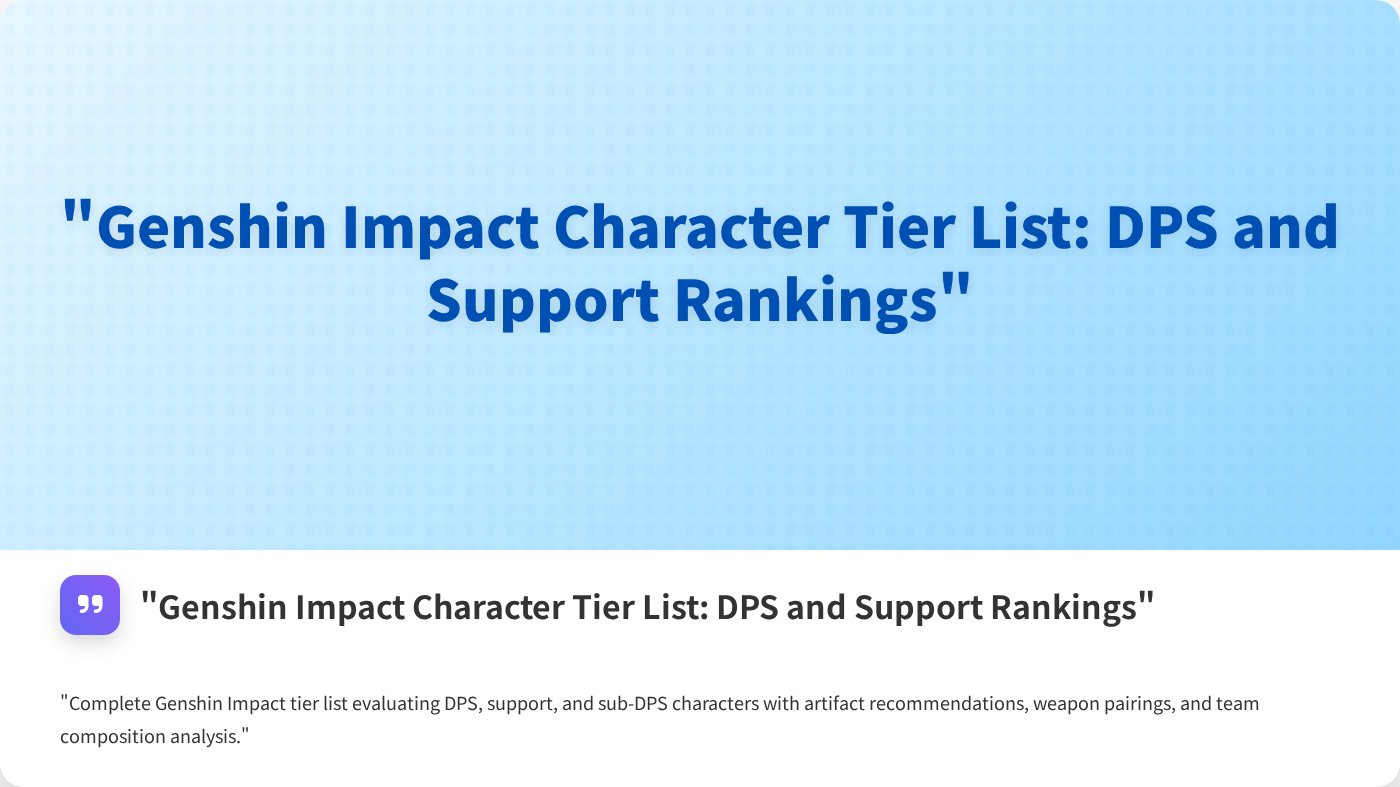 "Genshin Impact Character Tier List: DPS and Support Rankings"

"Genshin Impact Character Tier List: DPS and Support Rankings"

"Complete Genshin Impact tier list evaluating DPS, support, and sub-DPS characters with artifact recommendations, weapon pairings, and team composition analysis."